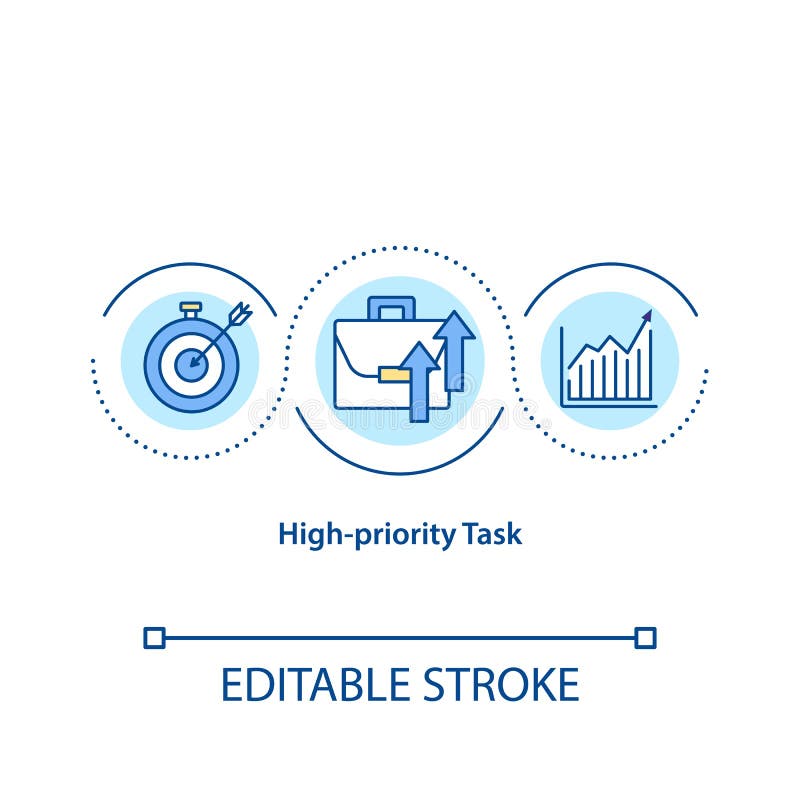 High-priority Task

EDITABLE STROKE